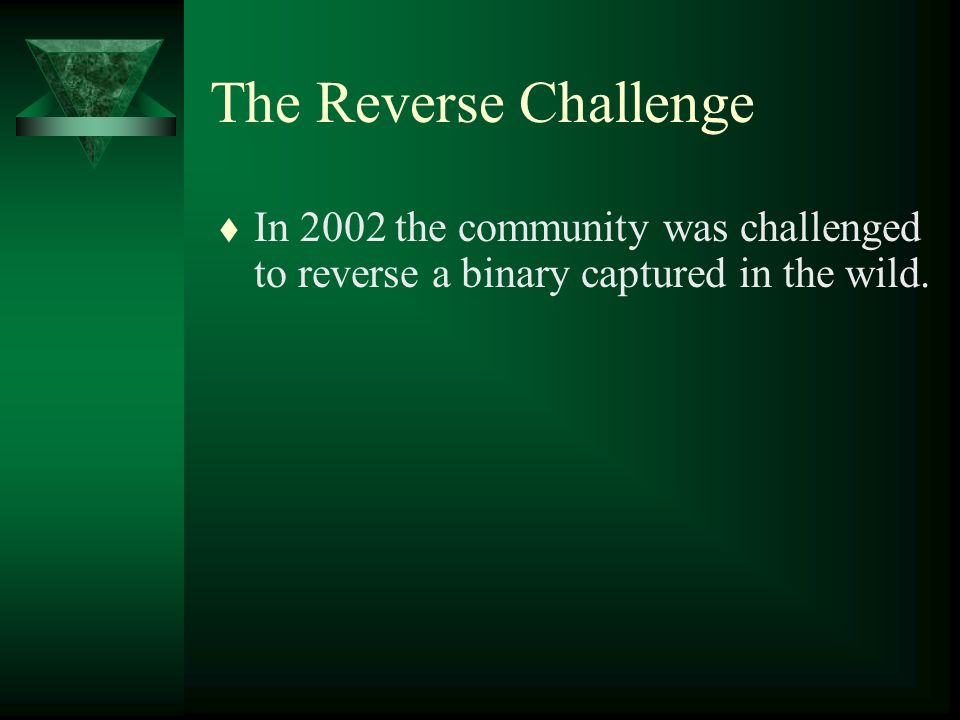 The Reverse Challenge

♦ In 2002 the community was challenged to reverse a binary captured in the wild.